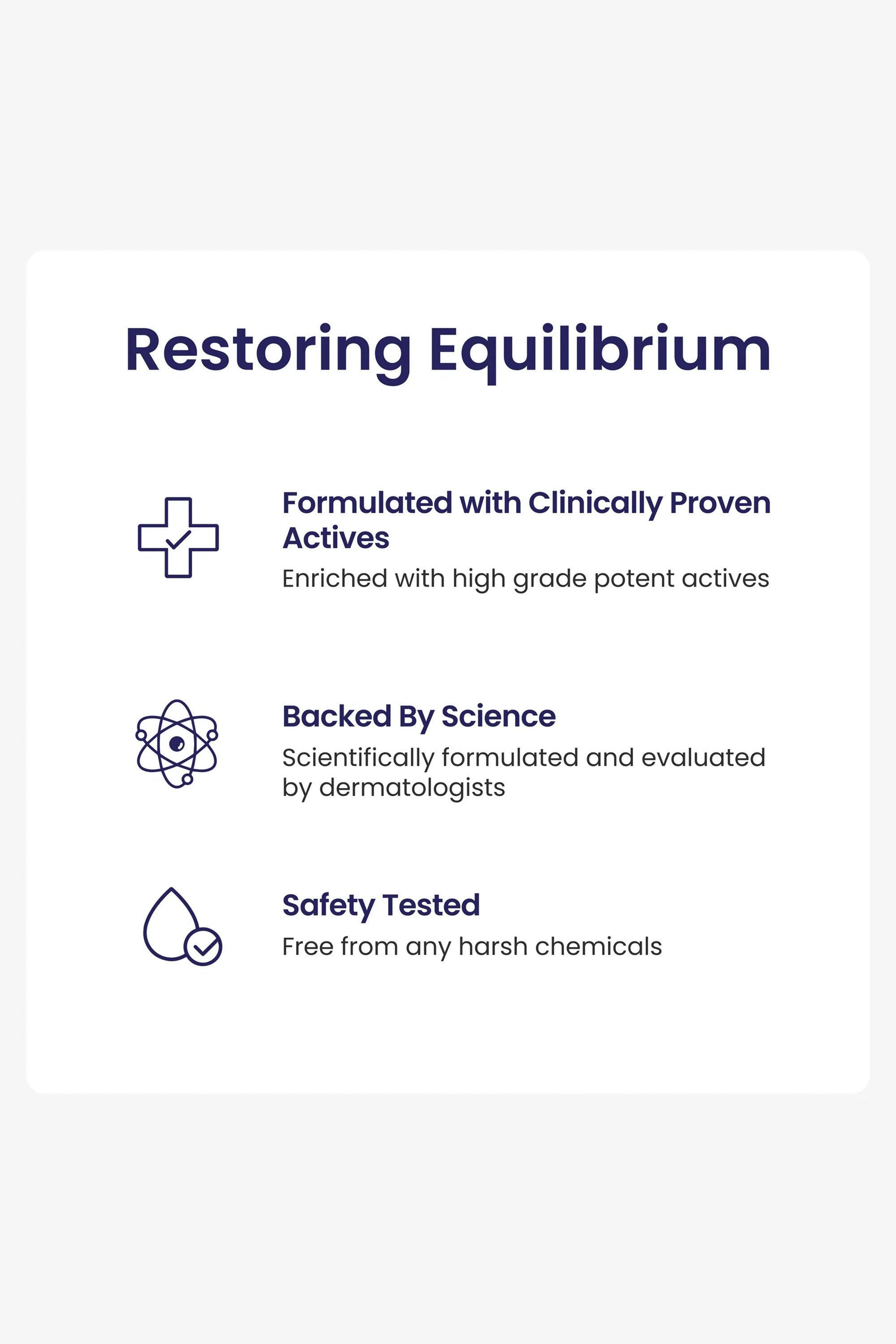 Restoring Equilibrium

Formulated with Clinically Proven Actives
Enriched with high grade potent actives

Backed By Science
Scientifically formulated and evaluated by dermatologists

Safety Tested
Free from any harsh chemicals